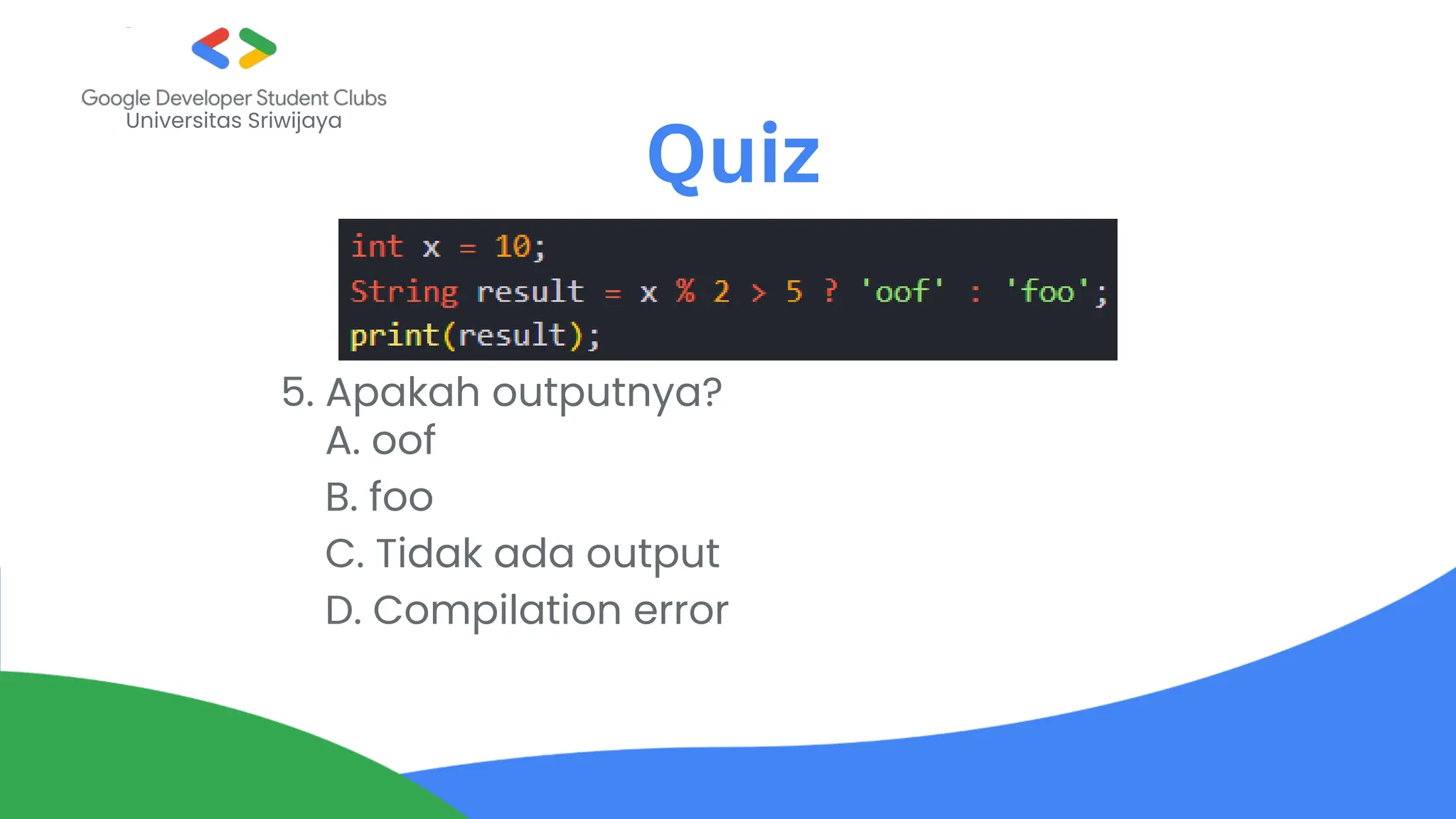 Google Developer Student Clubs
Universitas Sriwijaya

Quiz

int x = 10;
String result = x % 2 > 5 ? 'oof' : 'foo';
print(result);

5. Apakah outputnya?
A. oof
B. foo
C. Tidak ada output
D. Compilation error